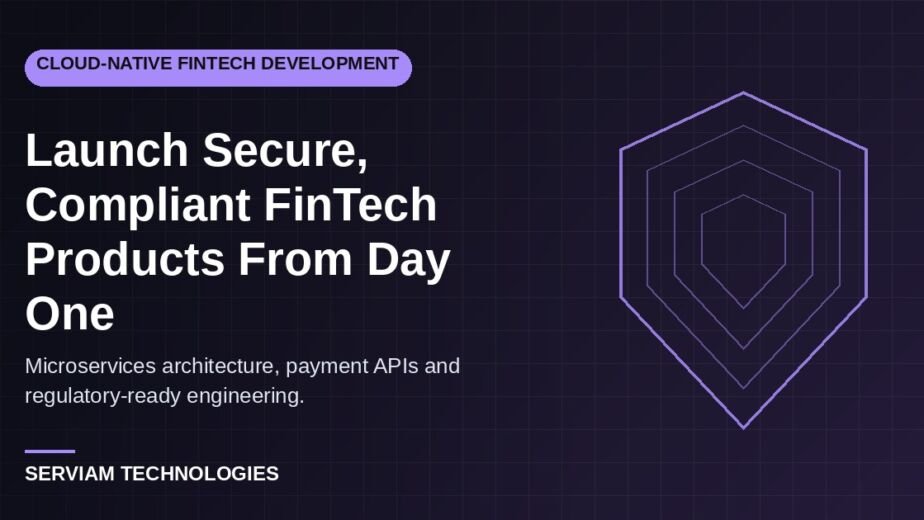 CLOUD-NATIVE FINTECH DEVELOPMENT

Launch Secure, Compliant FinTech Products From Day One

Microservices architecture, payment APIs and regulatory-ready engineering.

SERVIAM TECHNOLOGIES